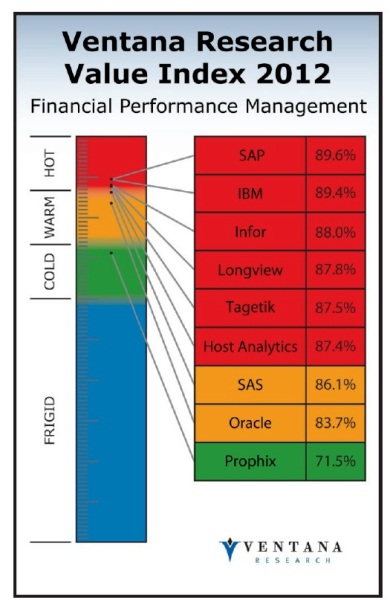 Ventana Research Value Index 2012

Financial Performance Management

HOT
WARM
COLD
FRIGID

| SAP | 89.6% |
|---|---|
| IBM | 89.4% |
| Infor | 88.0% |
| Longview | 87.8% |
| Tagetik | 87.5% |
| Host Analytics | 87.4% |
| SAS | 86.1% |
| Oracle | 83.7% |
| Prophix | 71.5% |

VENTANA
RESEARCH